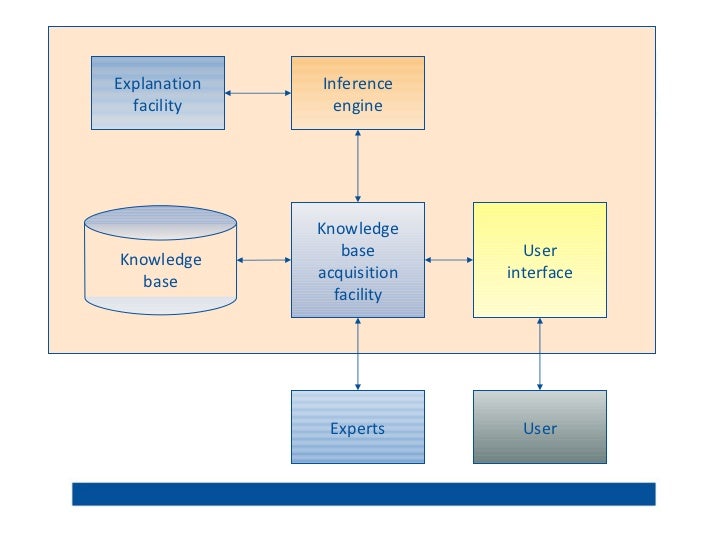 Explanation facility

Inference engine

Knowledge base

Knowledge base acquisition facility

User interface

Experts

User